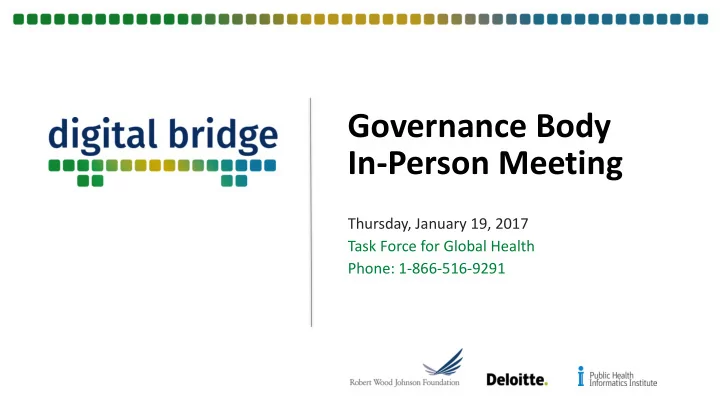 digital bridge

Governance Body In-Person Meeting

Thursday, January 19, 2017
Task Force for Global Health
Phone: 1-866-516-9291

Robert Wood Johnson Foundation

Deloitte.

Public Health Informatics Institute